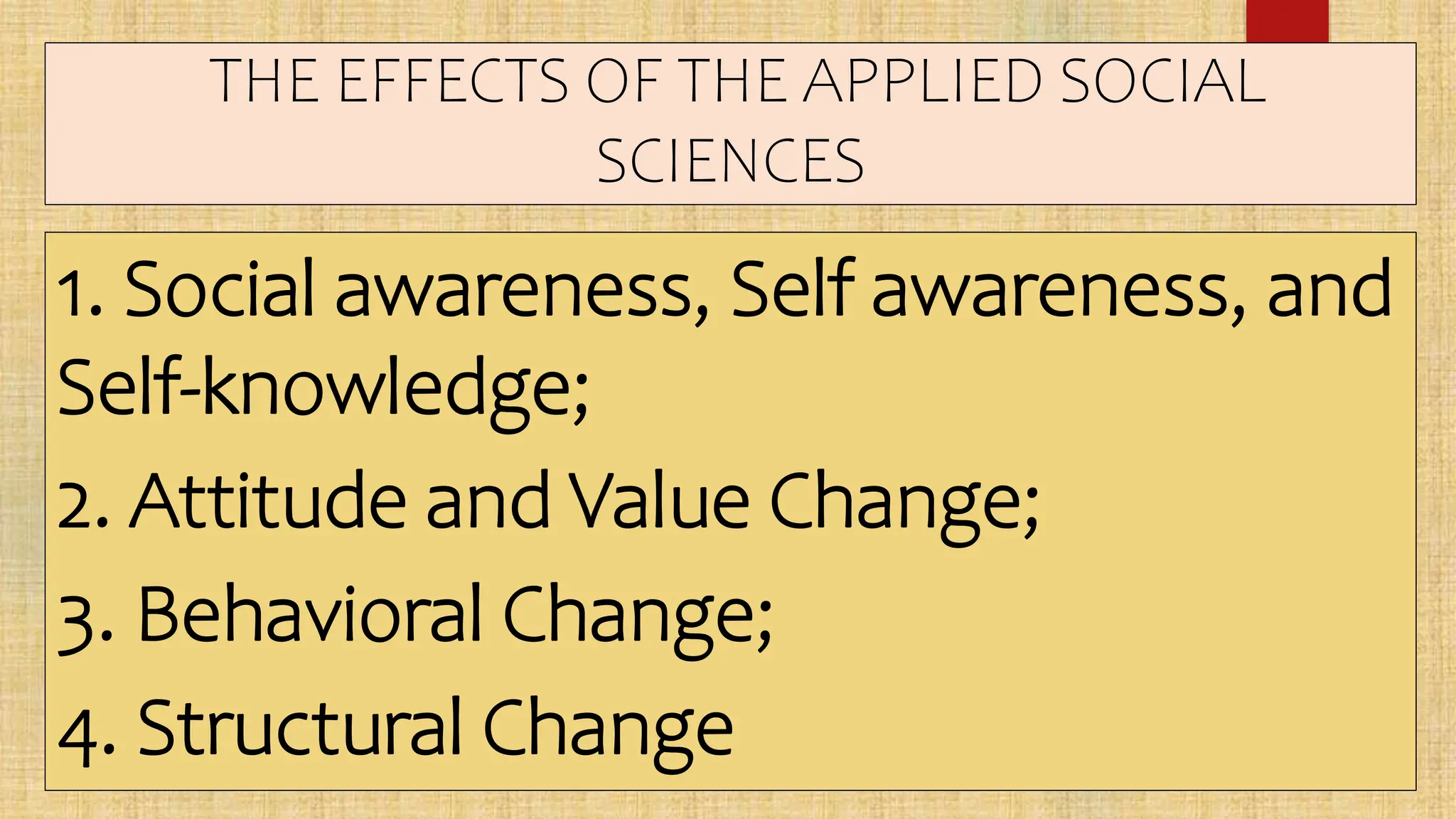 THE EFFECTS OF THE APPLIED SOCIAL SCIENCES

1. Social awareness, Self awareness, and Self-knowledge;
2. Attitude and Value Change;
3. Behavioral Change;
4. Structural Change